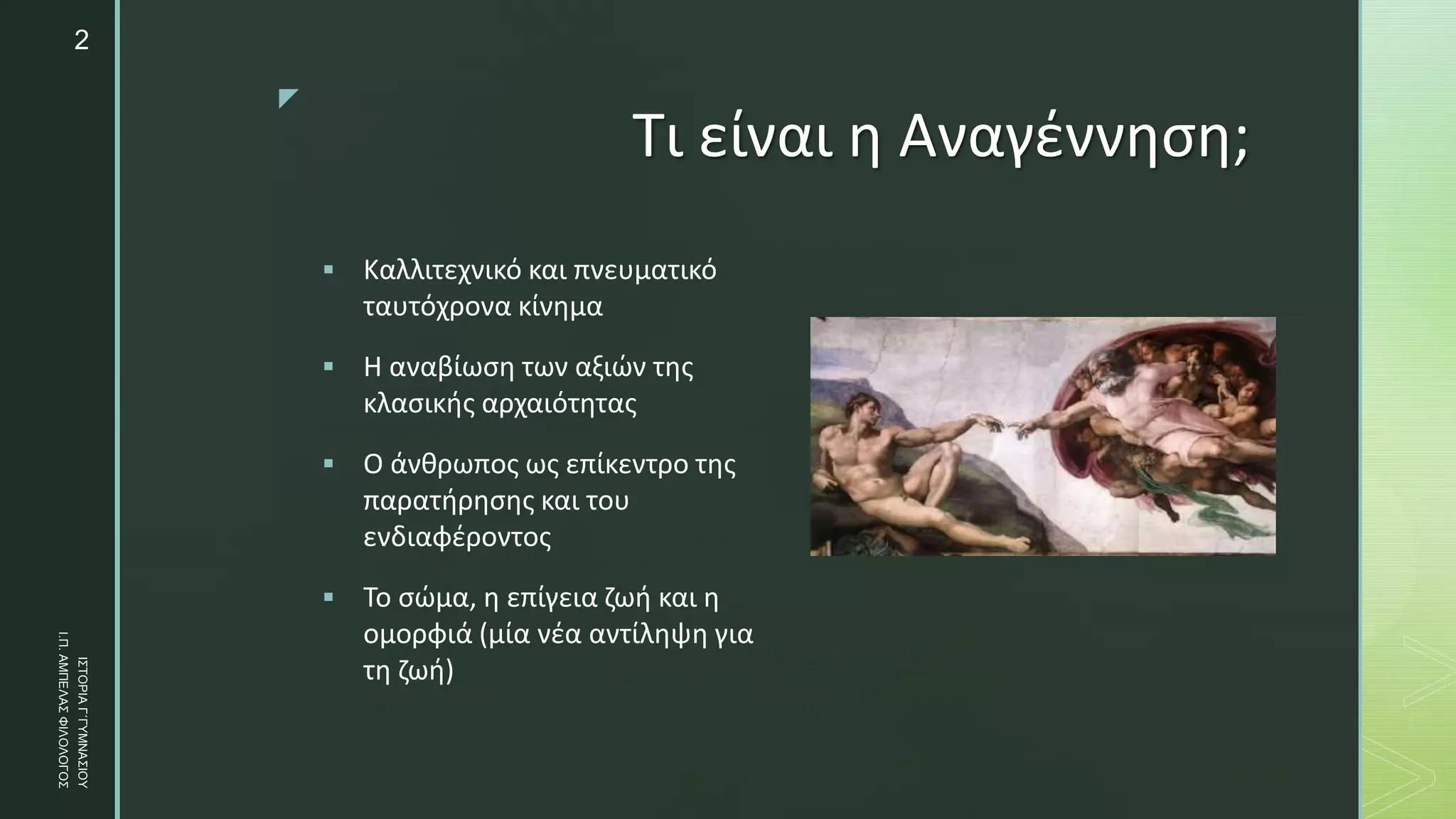 2

Τι είναι η Αναγέννηση;

▪ Καλλιτεχνικό και πνευματικό ταυτόχρονα κίνημα

▪ Η αναβίωση των αξιών της κλασικής αρχαιότητας

▪ Ο άνθρωπος ως επίκεντρο της παρατήρησης και του ενδιαφέροντος

▪ Το σώμα, η επίγεια ζωή και η ομορφιά (μία νέα αντίληψη για τη ζωή)

ΙΣΤΟΡΙΑ Γ΄ΓΥΜΝΑΣΙΟΥ
Ι.Π. ΑΜΠΕΛΑΣ ΦΙΛΟΛΟΓΟΣ